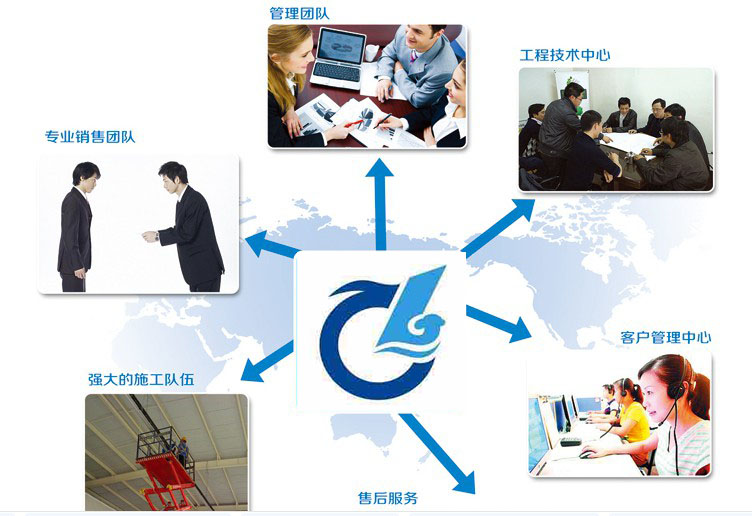 管理团队

工程技术中心

专业销售团队

客户管理中心

强大的施工队伍

售后服务